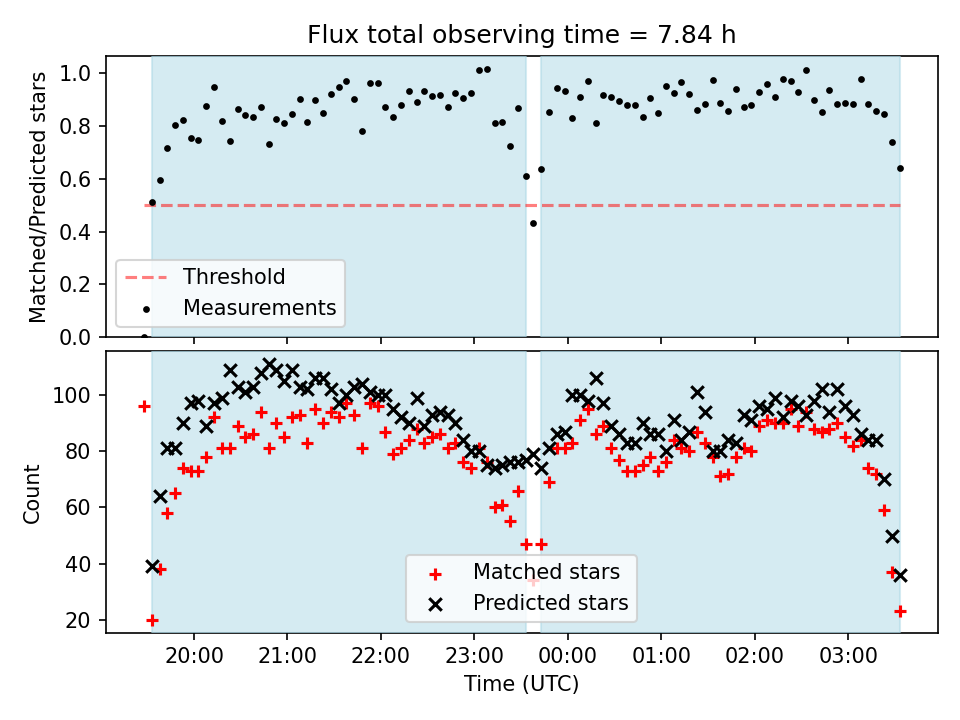 Flux total observing time = 7.84 h

Matched/Predicted stars

1.0
0.8
0.6
0.4
0.2
0.0

Threshold
Measurements

Count

100
80
60
40
20

Matched stars
Predicted stars

20:00
21:00
22:00
23:00
00:00
01:00
02:00
03:00

Time (UTC)